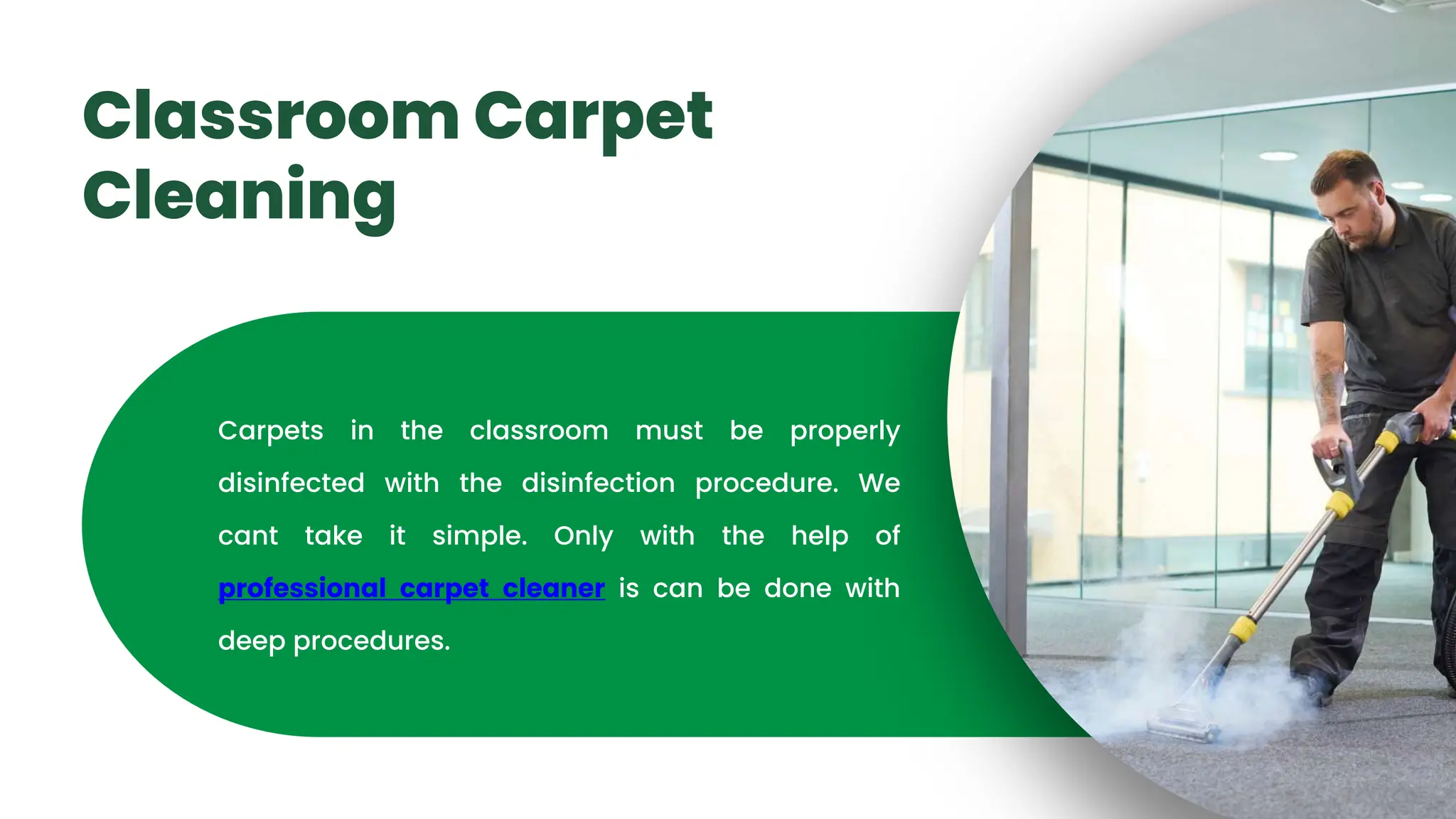 Classroom Carpet Cleaning

Carpets in the classroom must be properly disinfected with the disinfection procedure. We cant take it simple. Only with the help of professional carpet cleaner is can be done with deep procedures.